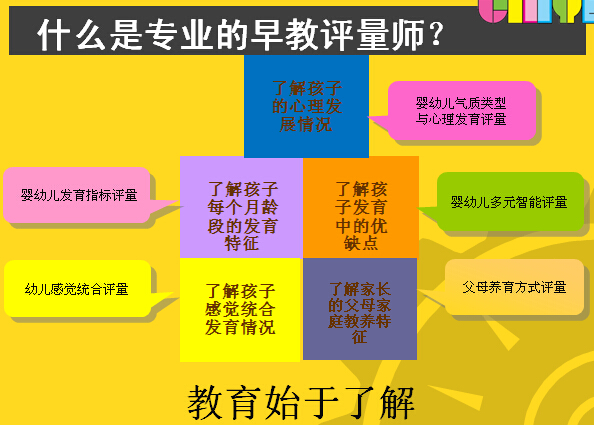 什么是专业的早教评量师？

了解孩子的心理发展情况

婴幼儿气质类型与心理发育评量

婴幼儿发育指标评量

了解孩子每个月龄段的发育特征

了解孩子发育中的优缺点

婴幼儿多元智能评量

幼儿感觉统合评量

了解孩子感觉统合发育情况

了解家长的父母家庭教养特征

父母养育方式评量

教育始于了解